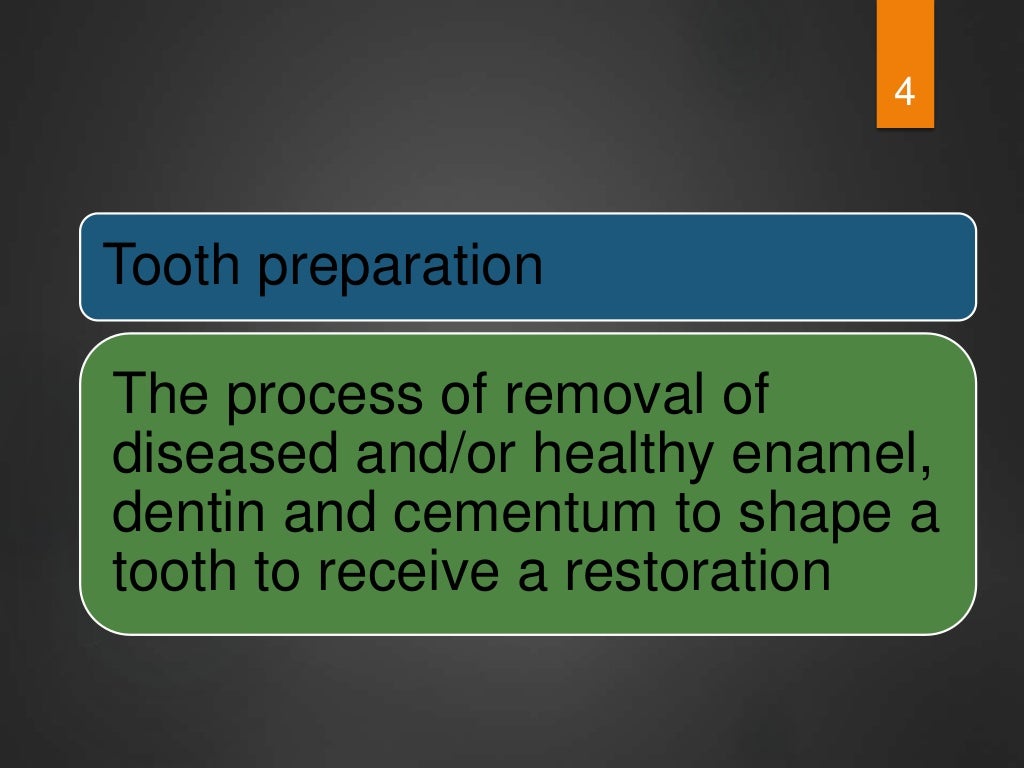 4

Tooth preparation

The process of removal of diseased and/or healthy enamel, dentin and cementum to shape a tooth to receive a restoration